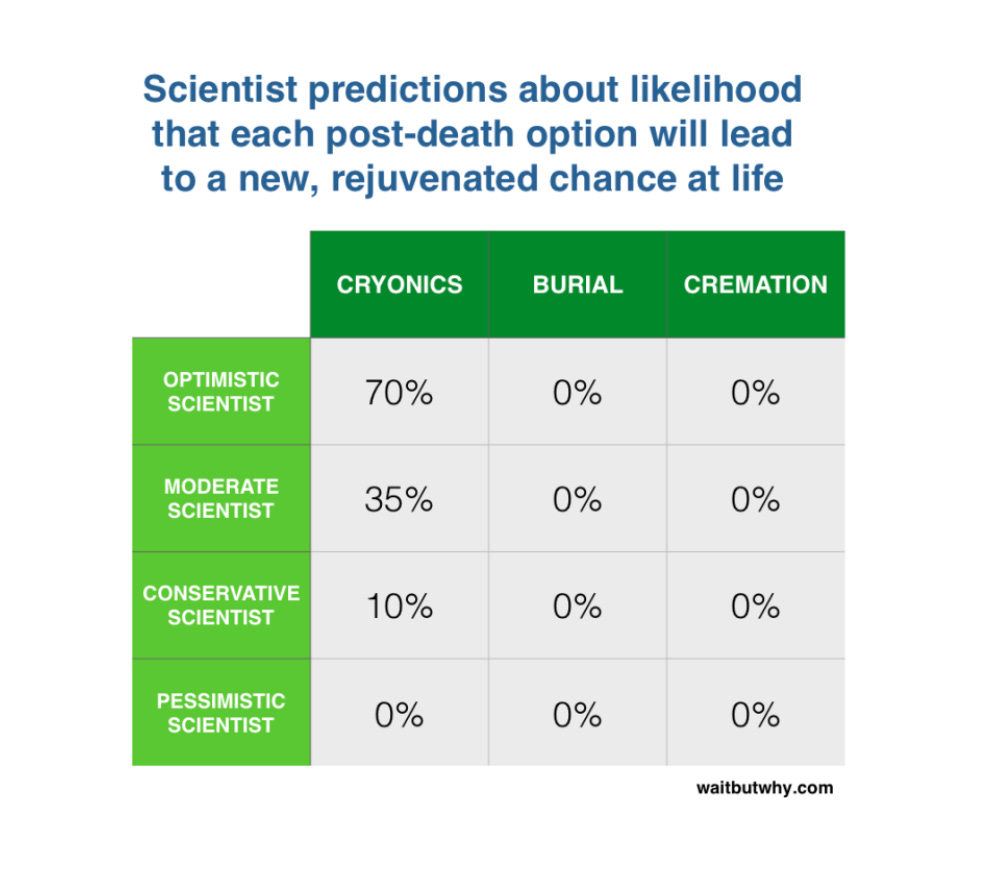 Scientist predictions about likelihood that each post-death option will lead to a new, rejuvenated chance at life

| | CRYONICS | BURIAL | CREMATION |
|---|---|---|---|
| OPTIMISTIC SCIENTIST | 70% | 0% | 0% |
| MODERATE SCIENTIST | 35% | 0% | 0% |
| CONSERVATIVE SCIENTIST | 10% | 0% | 0% |
| PESSIMISTIC SCIENTIST | 0% | 0% | 0% |

waitbutwhy.com